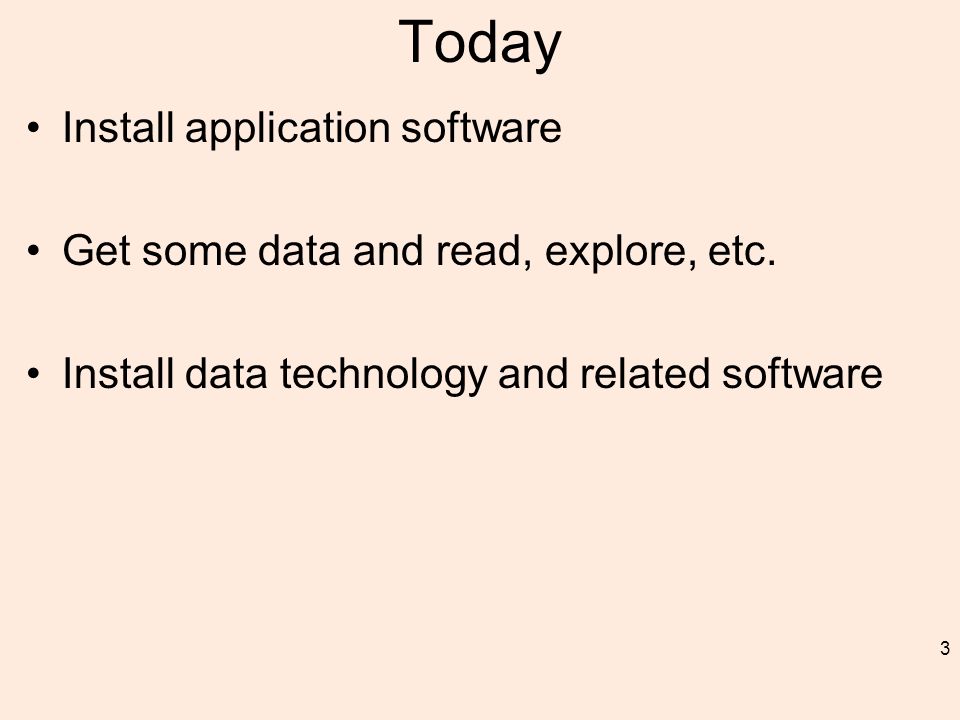 Today

• Install application software

• Get some data and read, explore, etc.

• Install data technology and related software

3